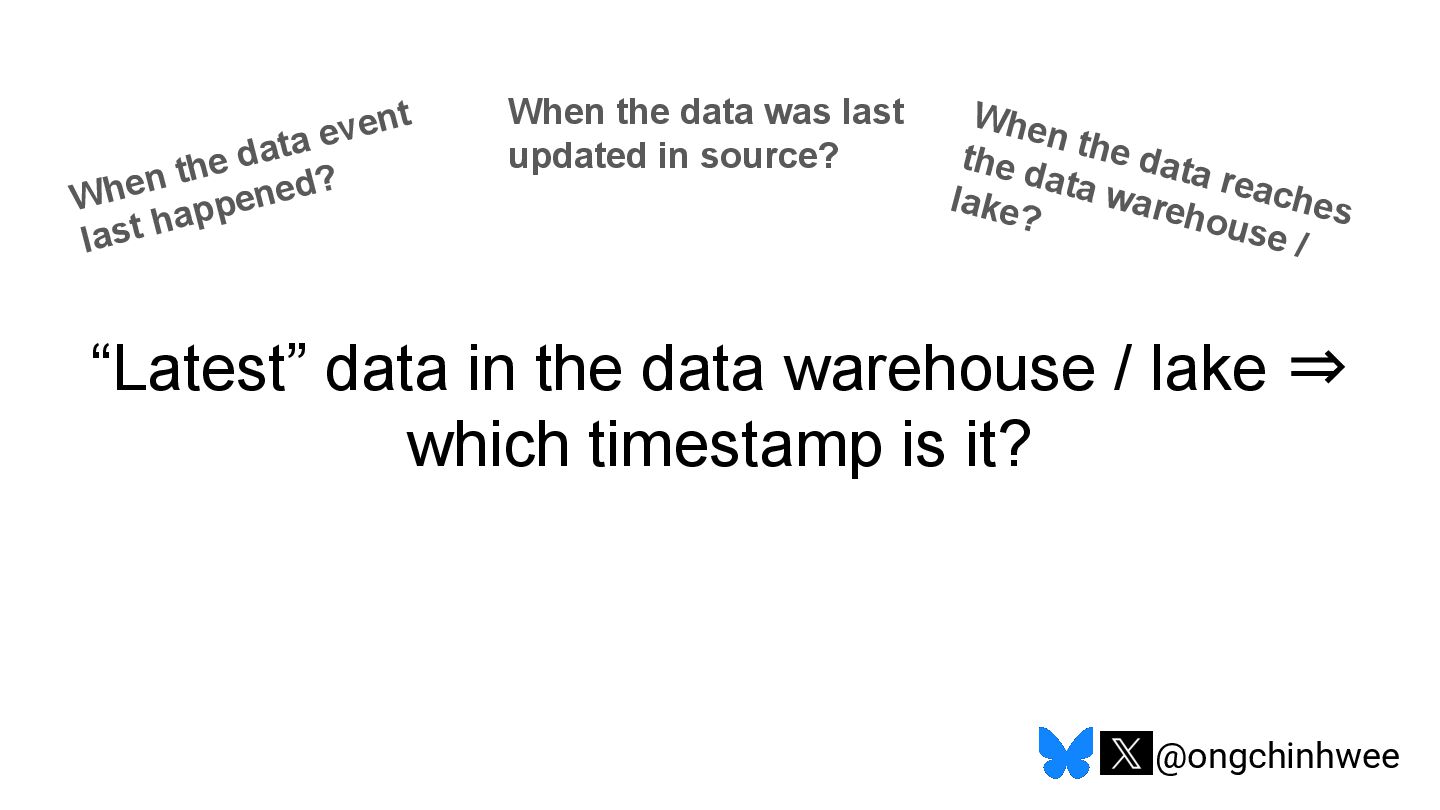 When the data event last happened?

When the data was last updated in source?

When the data reaches the data warehouse / lake?

“Latest” data in the data warehouse / lake ⇒ which timestamp is it?

@ongchinhwee